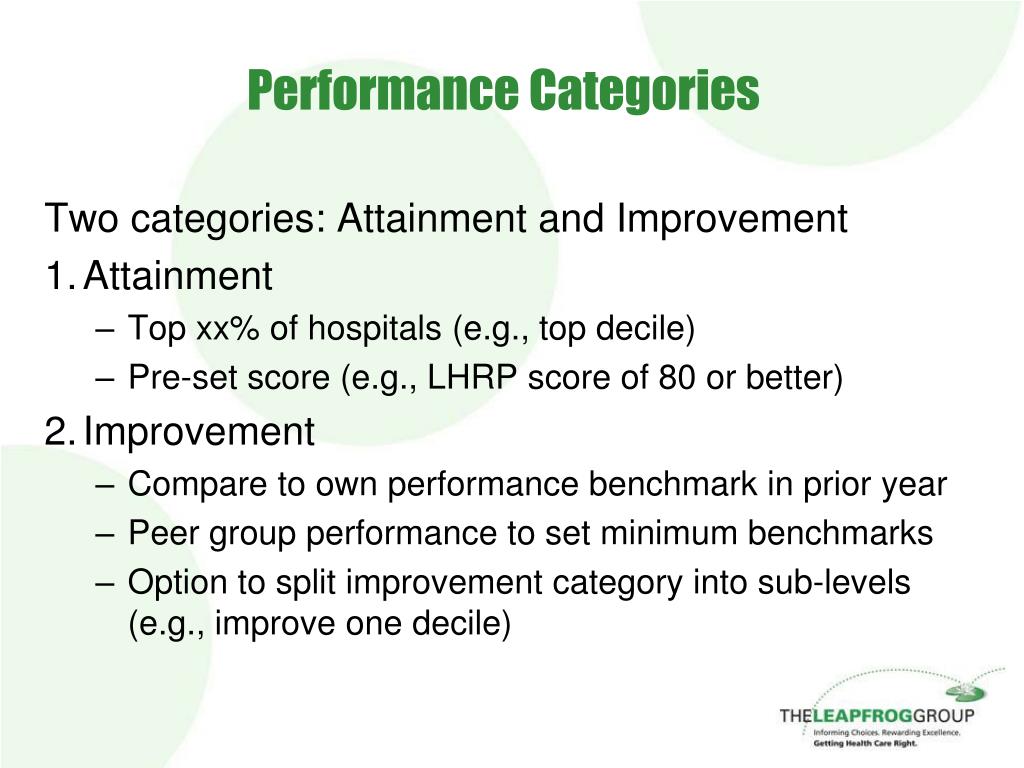 Performance Categories

Two categories: Attainment and Improvement

1. Attainment
– Top xx% of hospitals (e.g., top decile)
– Pre-set score (e.g., LHRP score of 80 or better)

2. Improvement
– Compare to own performance benchmark in prior year
– Peer group performance to set minimum benchmarks
– Option to split improvement category into sub-levels (e.g., improve one decile)

THELEAPFROGGROUP
Informing Choices. Rewarding Excellence.
Getting Health Care Right.